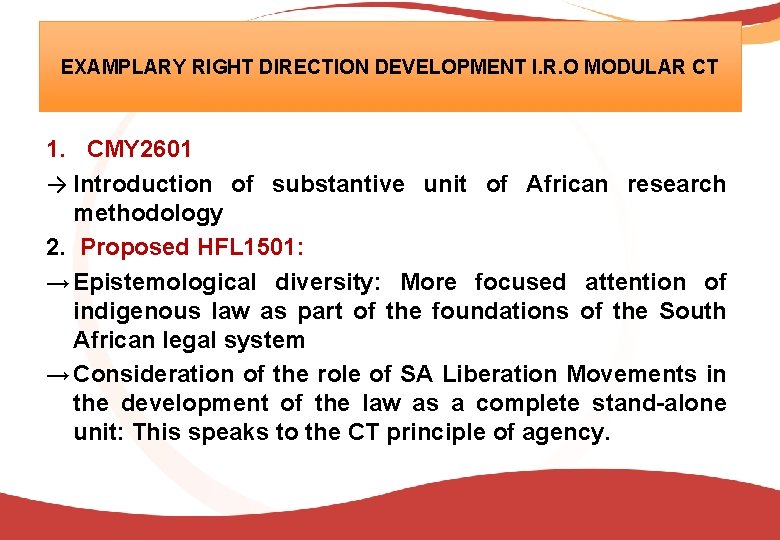 EXAMPLARY RIGHT DIRECTION DEVELOPMENT I.R.O MODULAR CT

1. CMY2601

→ Introduction of substantive unit of African research methodology

2. Proposed HFL1501:

→ Epistemological diversity: More focused attention of indigenous law as part of the foundations of the South African legal system

→ Consideration of the role of SA Liberation Movements in the development of the law as a complete stand-alone unit: This speaks to the CT principle of agency.